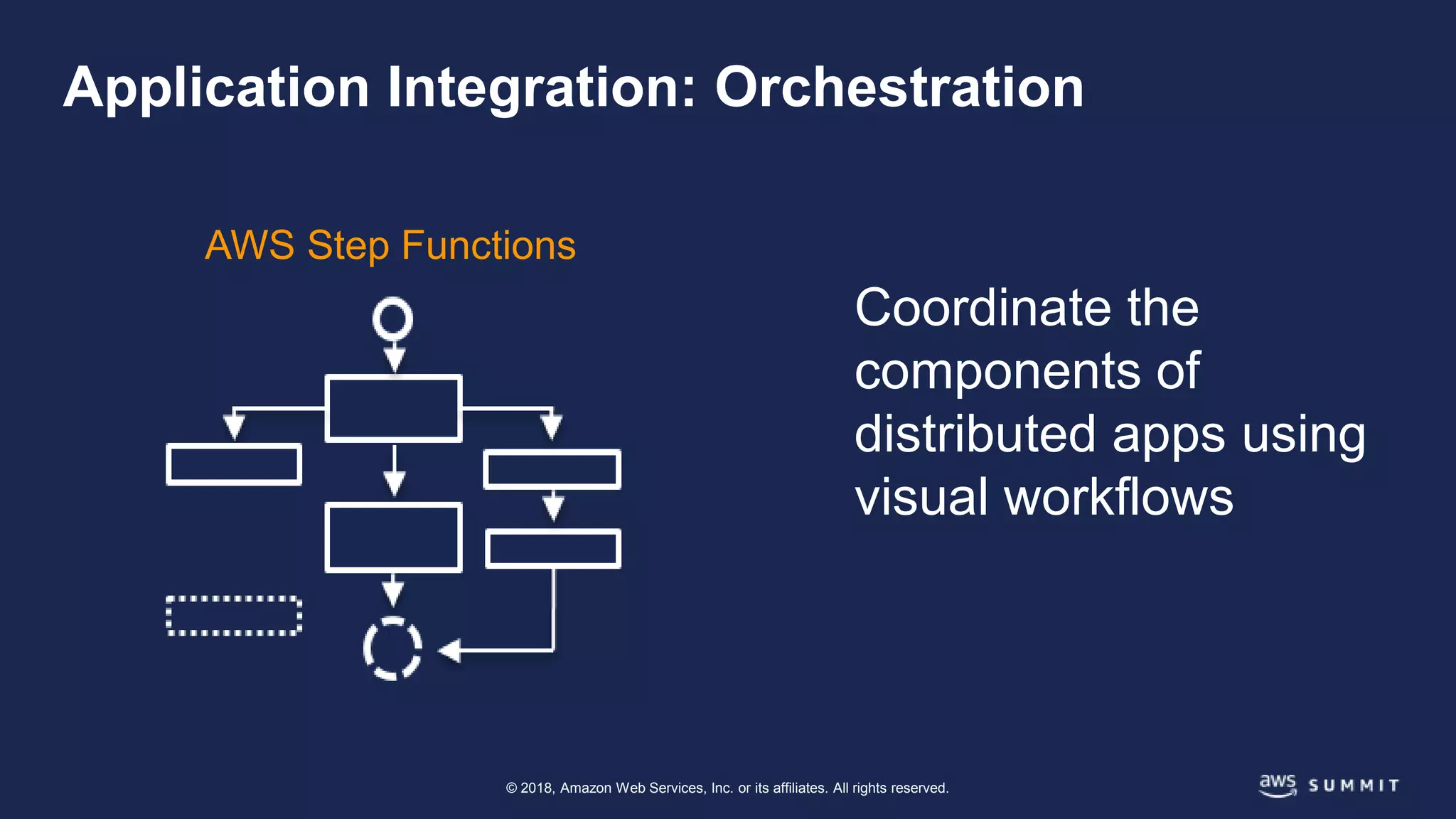 Application Integration: Orchestration

AWS Step Functions

Coordinate the components of distributed apps using visual workflows

© 2018, Amazon Web Services, Inc. or its affiliates. All rights reserved.

aws SUMMIT